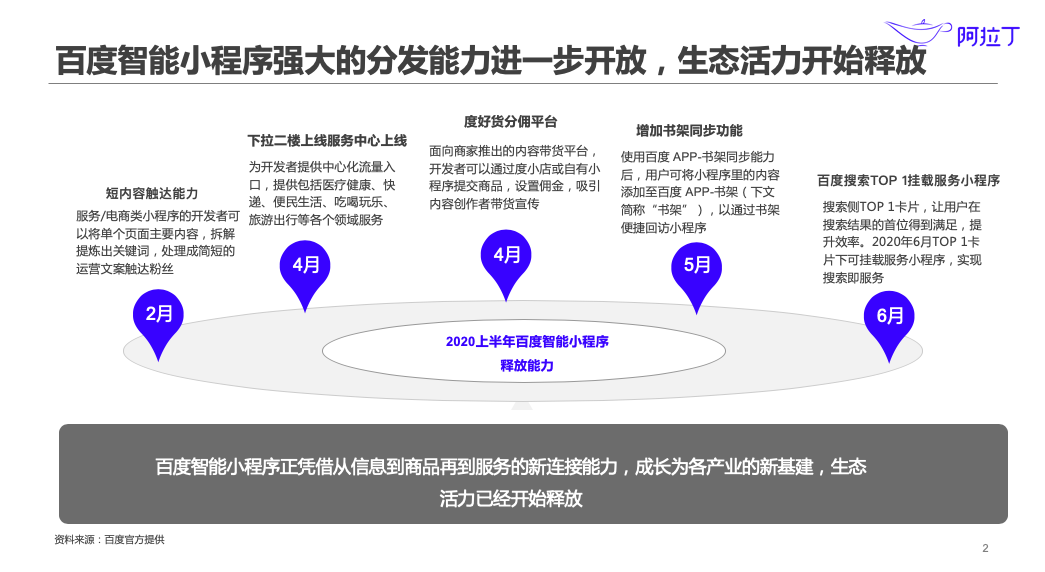 阿拉丁

百度智能小程序强大的分发能力进一步开放，生态活力开始释放

短内容触达能力

服务/电商类小程序的开发者可以将单个页面主要内容，拆解提炼出关键词，处理成简短的运营文案触达粉丝

2月

下拉二楼上线服务中心上线

为开发者提供中心化流量入口，提供包括医疗健康、快递、便民生活、吃喝玩乐、旅游出行等各个领域服务

4月

度好货分佣平台

面向商家推出的内容带货平台，开发者可以通过度小店或自有小程序提交商品，设置佣金，吸引内容创作者带货宣传

4月

增加书架同步功能

使用百度 APP-书架同步能力后，用户可将小程序里的内容添加至百度 APP-书架（下文简称“书架”），以通过书架便捷回访小程序

5月

百度搜索TOP 1挂载服务小程序

搜索侧TOP 1卡片，让用户在搜索结果的首位得到满足，提升效率。2020年6月TOP 1卡片下可挂载服务小程序，实现搜索即服务

6月

2020上半年百度智能小程序释放能力

百度智能小程序正凭借从信息到商品再到服务的新连接能力，成长为各产业的新基建，生态活力已经开始释放

资料来源：百度官方提供

2